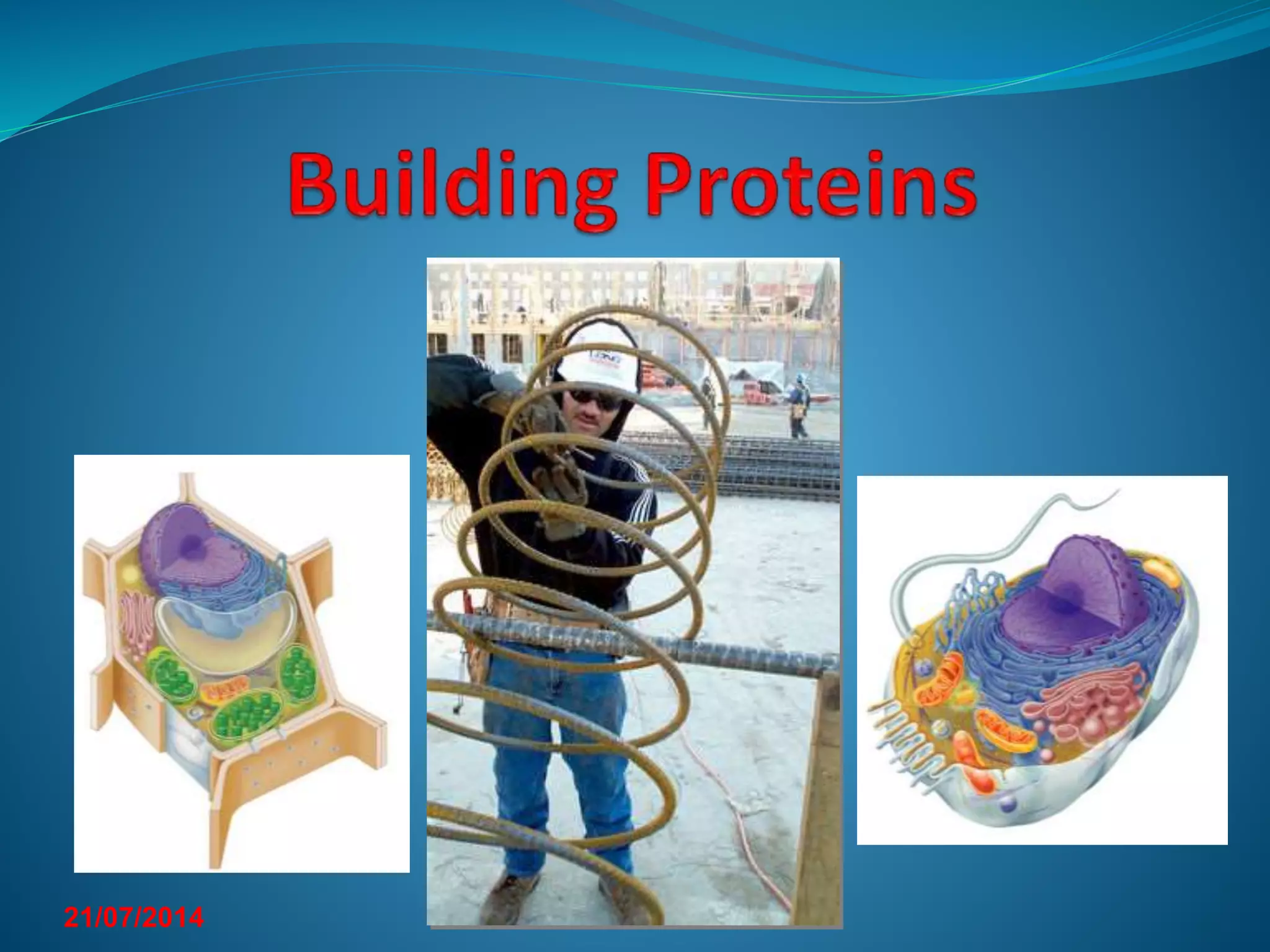 Building Proteins

21/07/2014